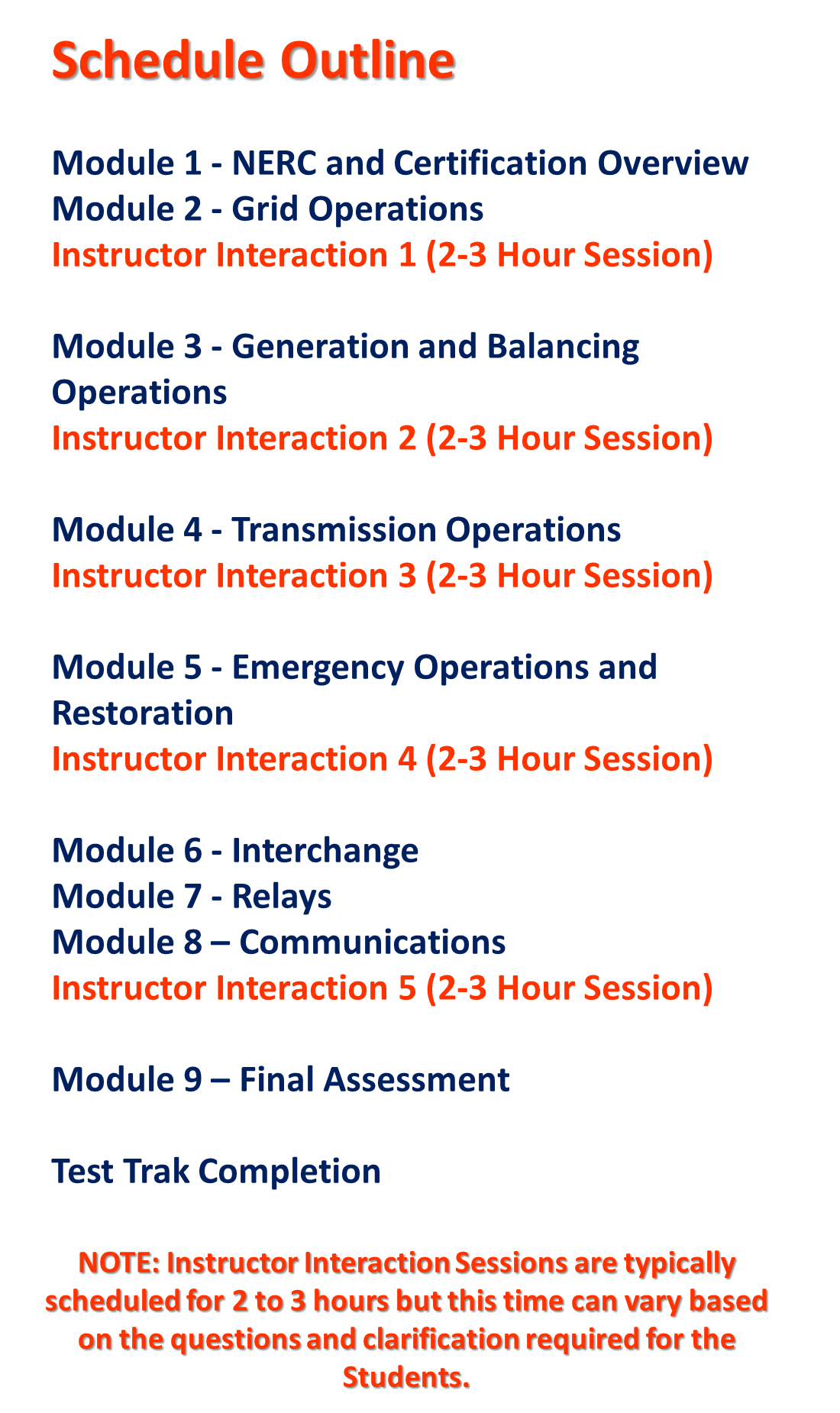 Schedule Outline

Module 1 - NERC and Certification Overview
Module 2 - Grid Operations
Instructor Interaction 1 (2-3 Hour Session)

Module 3 - Generation and Balancing Operations
Instructor Interaction 2 (2-3 Hour Session)

Module 4 - Transmission Operations
Instructor Interaction 3 (2-3 Hour Session)

Module 5 - Emergency Operations and Restoration
Instructor Interaction 4 (2-3 Hour Session)

Module 6 - Interchange
Module 7 - Relays
Module 8 – Communications
Instructor Interaction 5 (2-3 Hour Session)

Module 9 – Final Assessment

Test Trak Completion

NOTE: Instructor Interaction Sessions are typically scheduled for 2 to 3 hours but this time can vary based on the questions and clarification required for the Students.